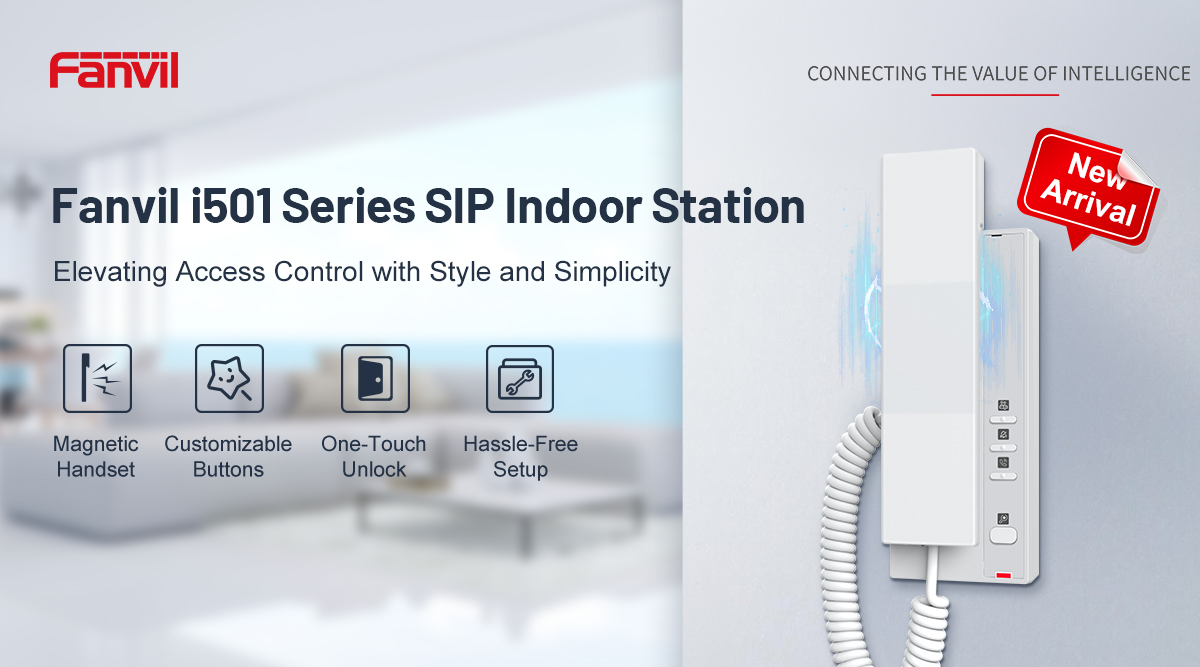 Fanvil

CONNECTING THE VALUE OF INTELLIGENCE

New Arrival

Fanvil i501 Series SIP Indoor Station

Elevating Access Control with Style and Simplicity

Magnetic Handset

Customizable Buttons

One-Touch Unlock

Hassle-Free Setup